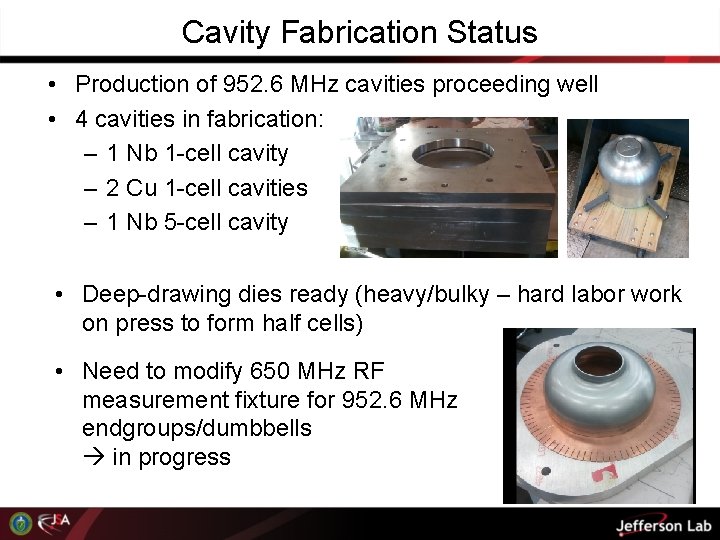 Cavity Fabrication Status

• Production of 952.6 MHz cavities proceeding well

• 4 cavities in fabrication:
– 1 Nb 1-cell cavity
– 2 Cu 1-cell cavities
– 1 Nb 5-cell cavity

• Deep-drawing dies ready (heavy/bulky – hard labor work on press to form half cells)

• Need to modify 650 MHz RF measurement fixture for 952.6 MHz endgroups/dumbbells
→ in progress

JSA

Jefferson Lab